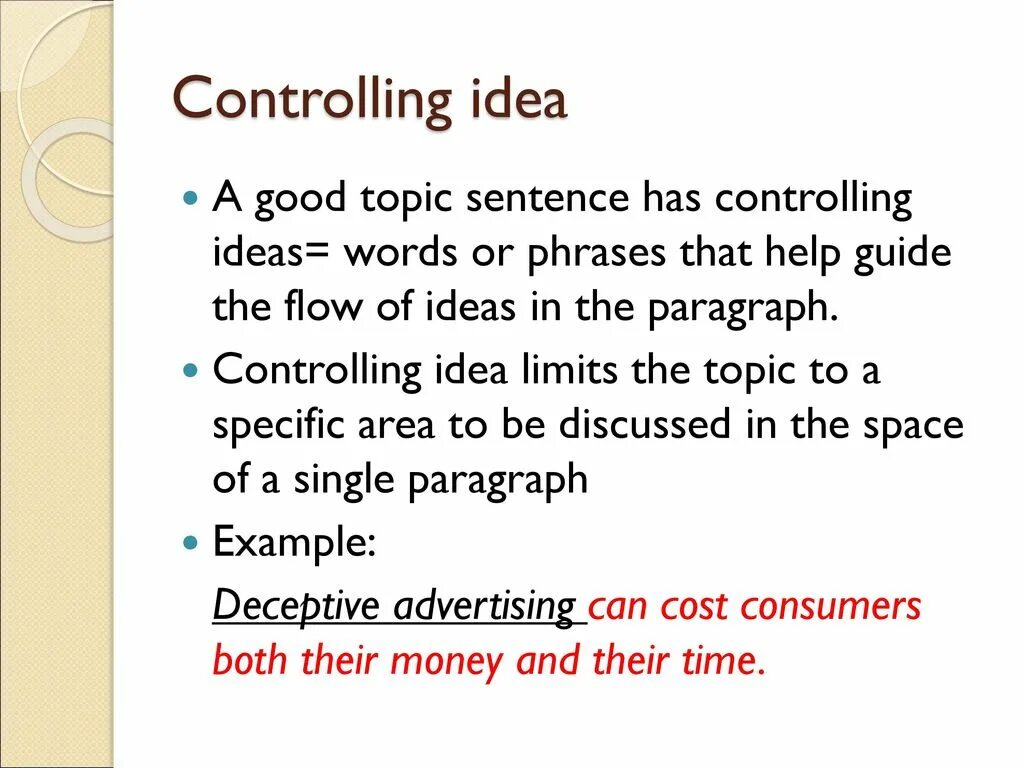 Controlling idea

A good topic sentence has controlling ideas= words or phrases that help guide the flow of ideas in the paragraph.

Controlling idea limits the topic to a specific area to be discussed in the space of a single paragraph

Example:

Deceptive advertising can cost consumers both their money and their time.